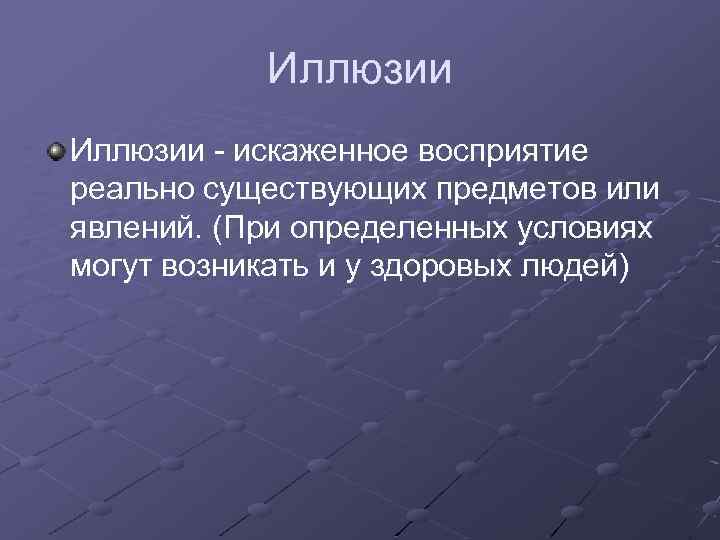 Иллюзии

Иллюзии - искаженное восприятие реально существующих предметов или явлений. (При определенных условиях могут возникать и у здоровых людей)